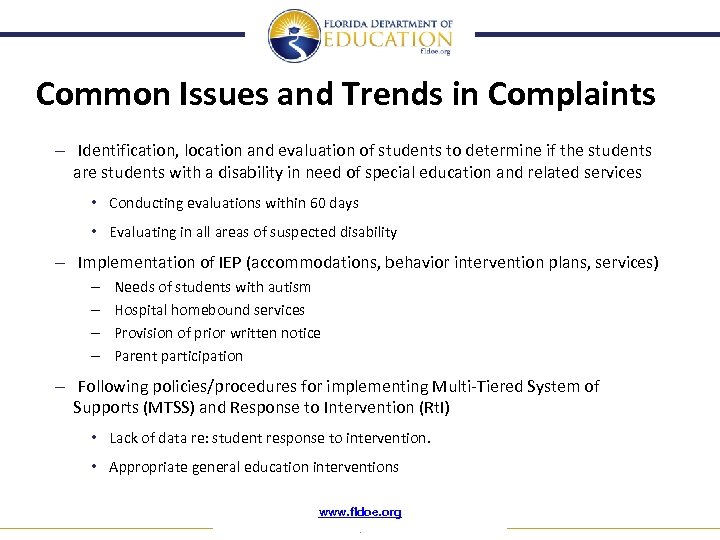 FLORIDA DEPARTMENT OF
EDUCATION
fldoe.org

Common Issues and Trends in Complaints

– Identification, location and evaluation of students to determine if the students are students with a disability in need of special education and related services

• Conducting evaluations within 60 days

• Evaluating in all areas of suspected disability

– Implementation of IEP (accommodations, behavior intervention plans, services)

– Needs of students with autism
– Hospital homebound services
– Provision of prior written notice
– Parent participation

– Following policies/procedures for implementing Multi-Tiered System of Supports (MTSS) and Response to Intervention (RtI)

• Lack of data re: student response to intervention.

• Appropriate general education interventions

www.fldoe.org